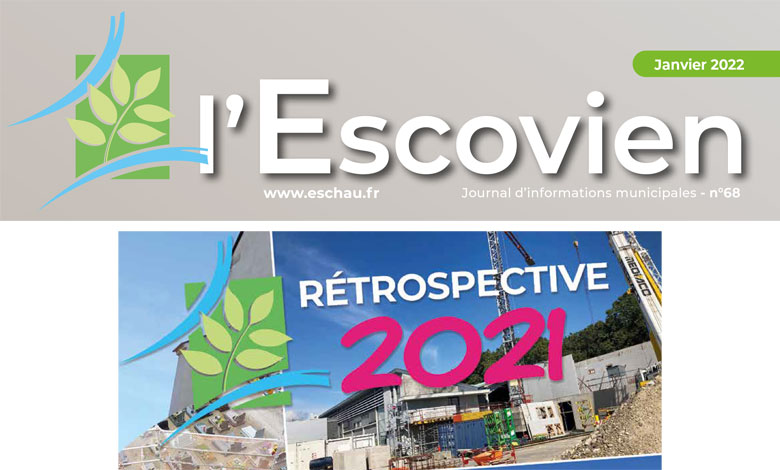 Janvier 2022

l'Escovien

www.eschau.fr

Journal d'informations municipales - n°68

RÉTROSPECTIVE
2021

MEDIACO